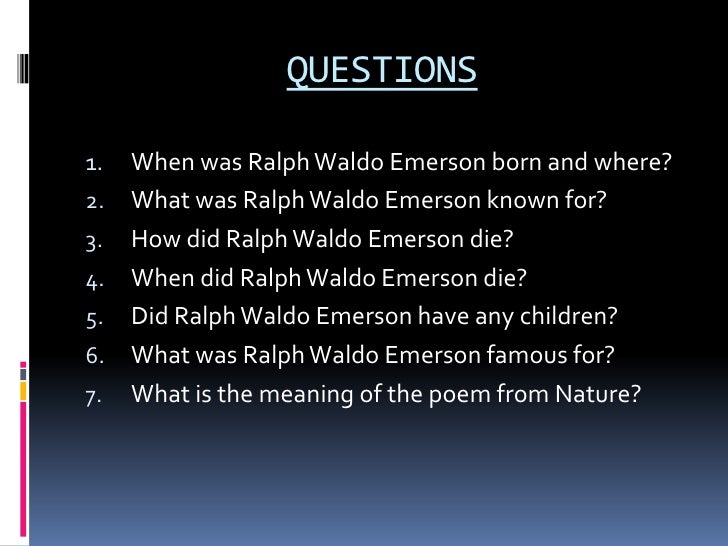 QUESTIONS

1. When was Ralph Waldo Emerson born and where?
2. What was Ralph Waldo Emerson known for?
3. How did Ralph Waldo Emerson die?
4. When did Ralph Waldo Emerson die?
5. Did Ralph Waldo Emerson have any children?
6. What was Ralph Waldo Emerson famous for?
7. What is the meaning of the poem from Nature?